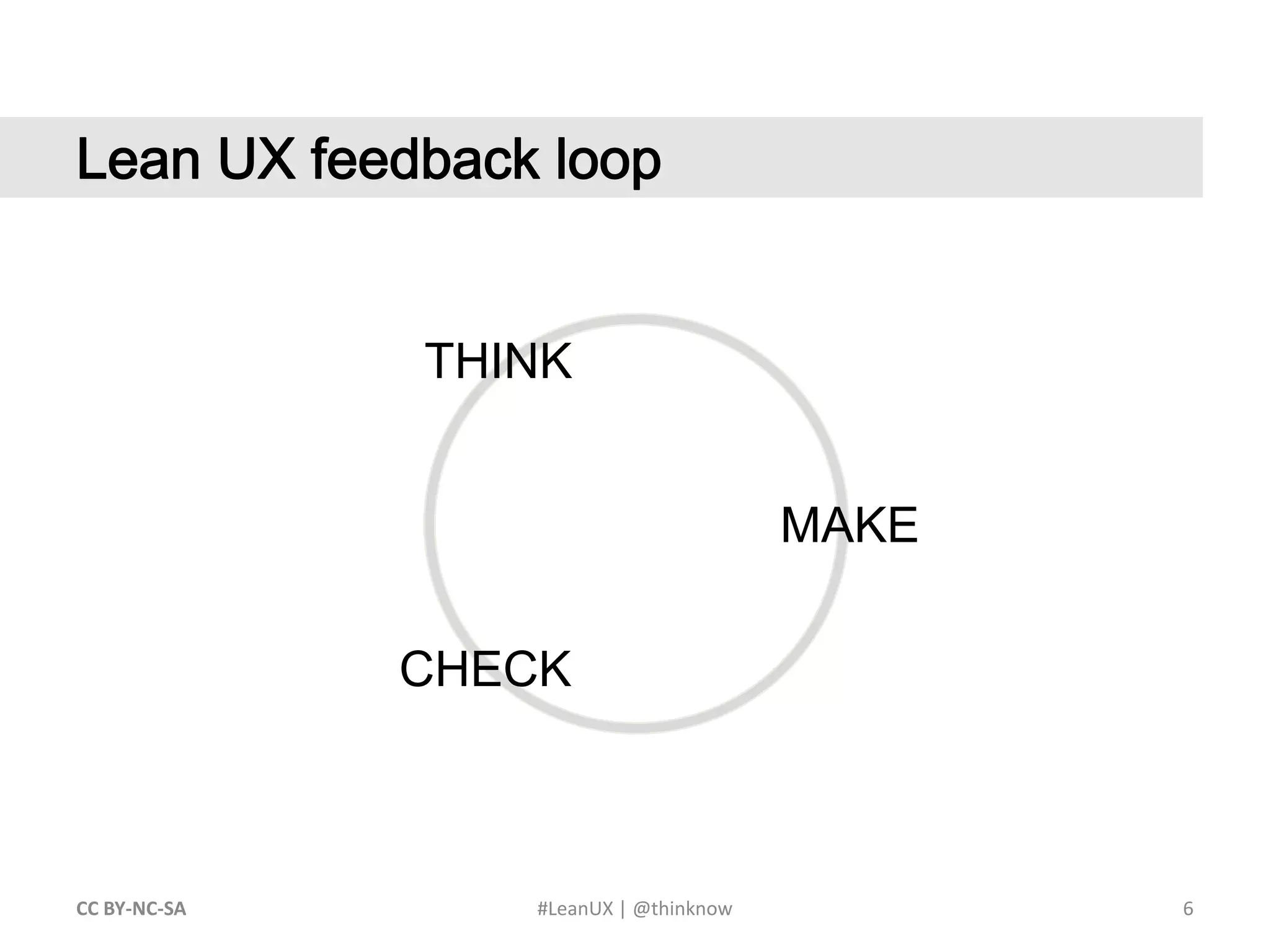 Lean UX feedback loop

THINK

MAKE

CHECK

CC BY-NC-SA

#LeanUX | @thinknow

6